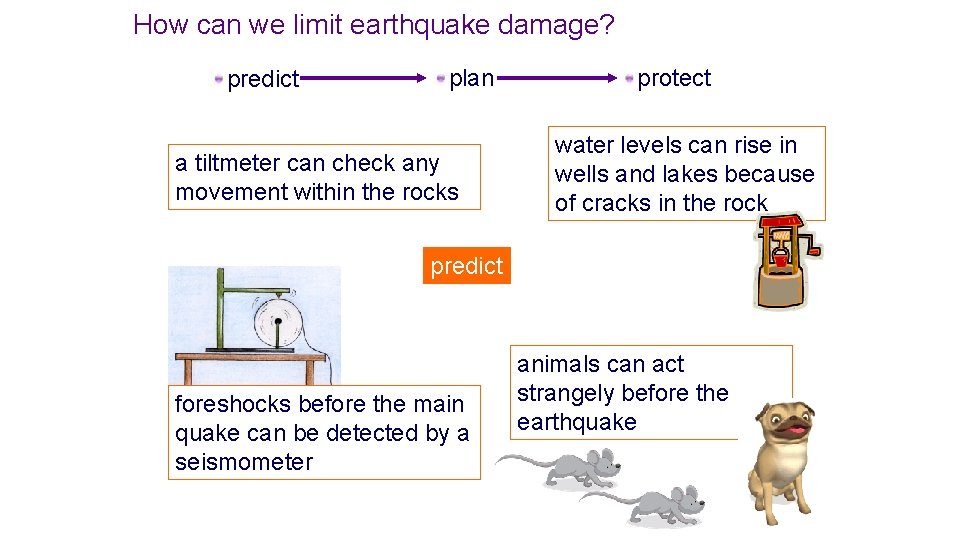 How can we limit earthquake damage?

predict plan protect

a tiltmeter can check any movement within the rocks

water levels can rise in wells and lakes because of cracks in the rock

predict

foreshocks before the main quake can be detected by a seismometer

animals can act strangely before the earthquake